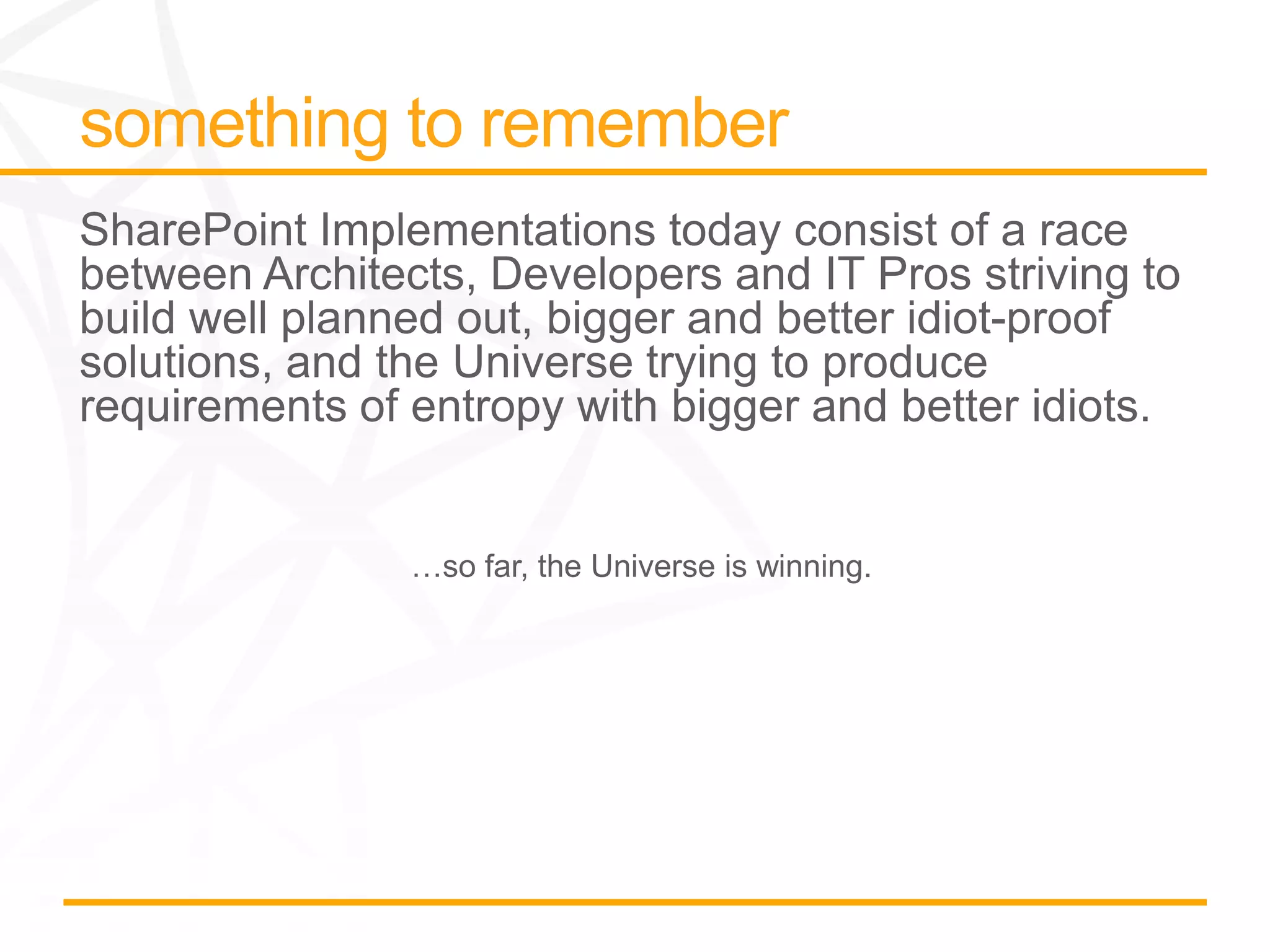 something to remember

SharePoint Implementations today consist of a race between Architects, Developers and IT Pros striving to build well planned out, bigger and better idiot-proof solutions, and the Universe trying to produce requirements of entropy with bigger and better idiots.

…so far, the Universe is winning.